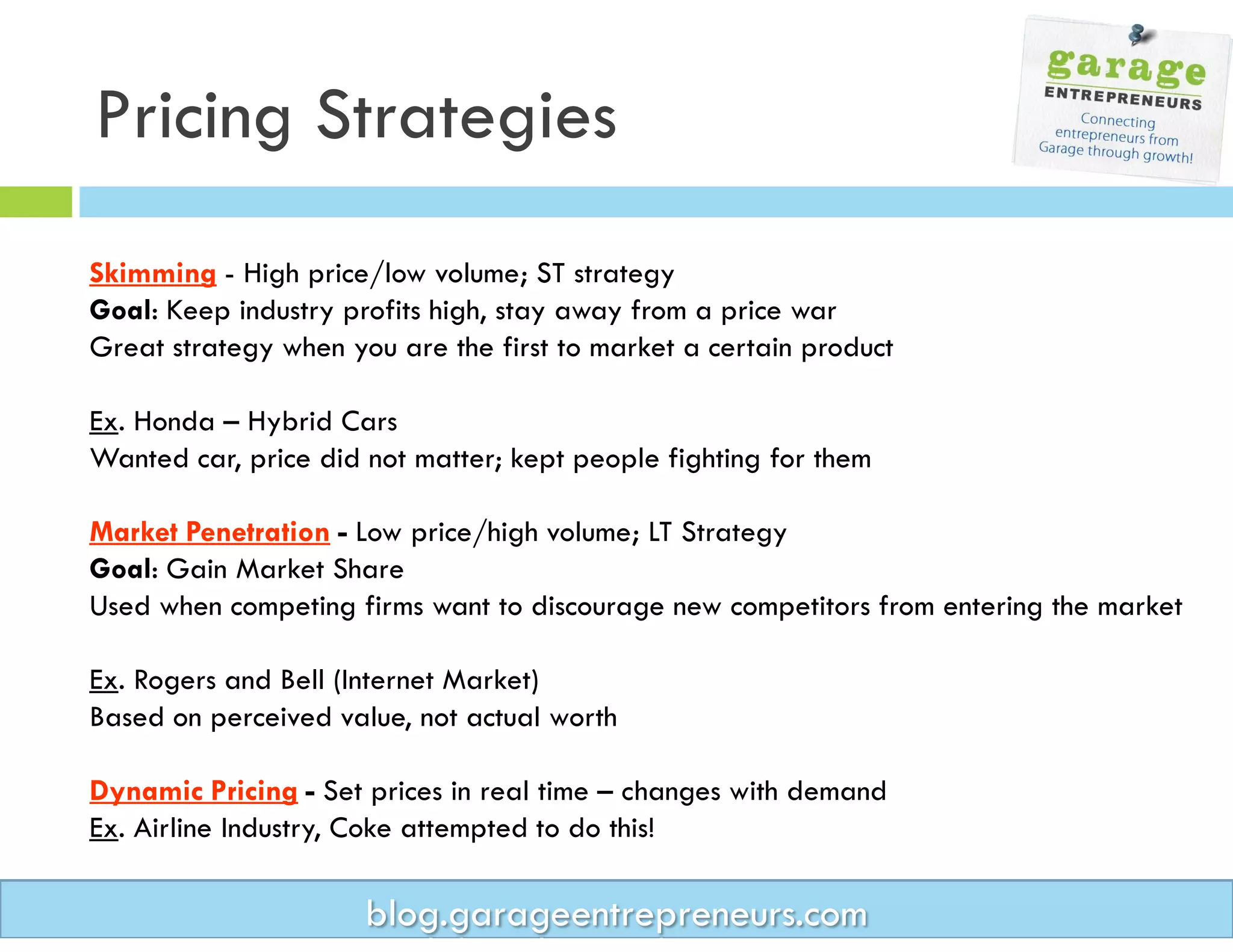 Pricing Strategies

garage
ENTREPRENEURS
Connecting entrepreneurs from Garage through growth!

Skimming - High price/low volume; ST strategy
Goal: Keep industry profits high, stay away from a price war
Great strategy when you are the first to market a certain product

Ex. Honda – Hybrid Cars
Wanted car, price did not matter; kept people fighting for them

Market Penetration - Low price/high volume; LT Strategy
Goal: Gain Market Share
Used when competing firms want to discourage new competitors from entering the market

Ex. Rogers and Bell (Internet Market)
Based on perceived value, not actual worth

Dynamic Pricing - Set prices in real time – changes with demand
Ex. Airline Industry, Coke attempted to do this!

blog.garageentrepreneurs.com